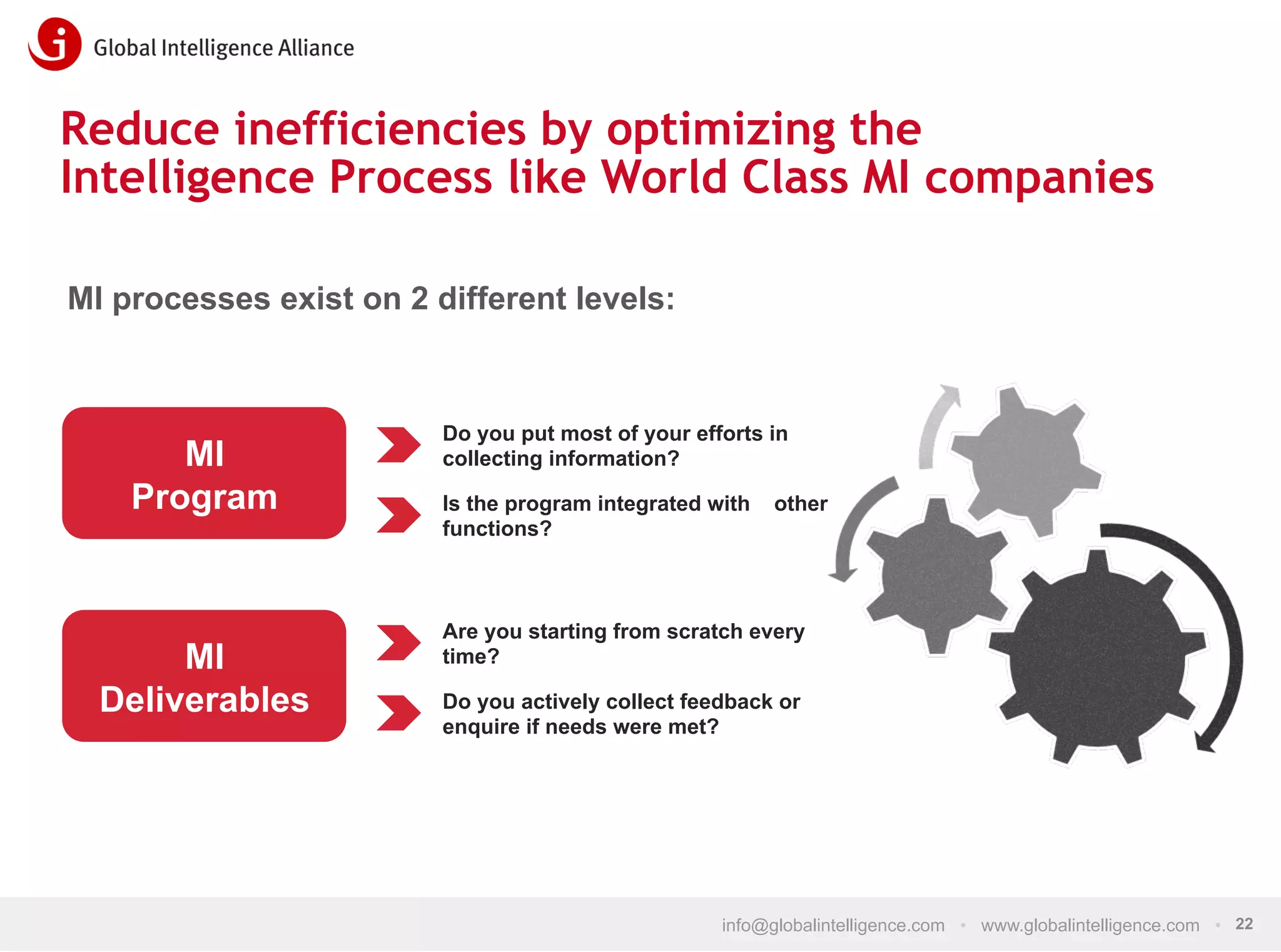 Global Intelligence Alliance

Reduce inefficiencies by optimizing the Intelligence Process like World Class MI companies

MI processes exist on 2 different levels:

MI Program

Do you put most of your efforts in collecting information?

Is the program integrated with other functions?

MI Deliverables

Are you starting from scratch every time?

Do you actively collect feedback or enquire if needs were met?

info@globalintelligence.com • www.globalintelligence.com • 22